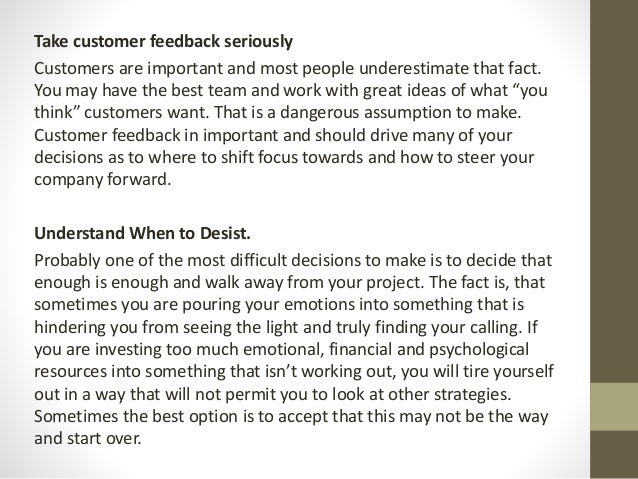 Take customer feedback seriously

Customers are important and most people underestimate that fact. You may have the best team and work with great ideas of what “you think” customers want. That is a dangerous assumption to make. Customer feedback in important and should drive many of your decisions as to where to shift focus towards and how to steer your company forward.

Understand When to Desist.

Probably one of the most difficult decisions to make is to decide that enough is enough and walk away from your project. The fact is, that sometimes you are pouring your emotions into something that is hindering you from seeing the light and truly finding your calling. If you are investing too much emotional, financial and psychological resources into something that isn’t working out, you will tire yourself out in a way that will not permit you to look at other strategies. Sometimes the best option is to accept that this may not be the way and start over.